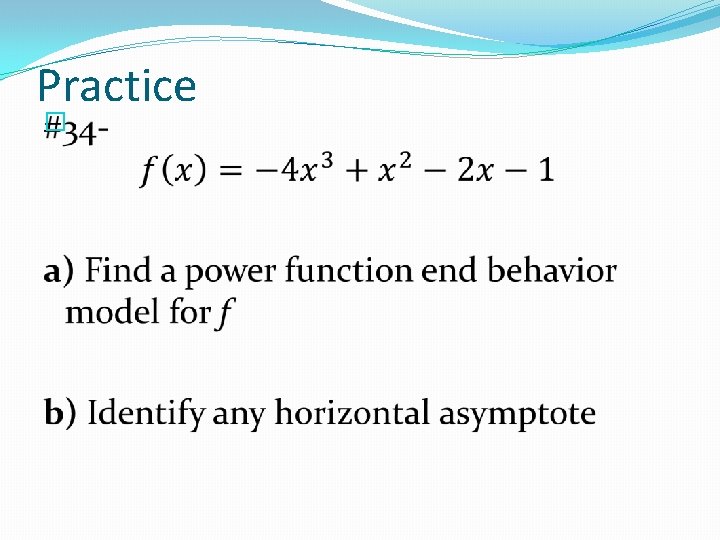 Practice

#34-

$f(x) = -4x^3 + x^2 - 2x - 1$

a) Find a power function end behavior model for $f$

b) Identify any horizontal asymptote